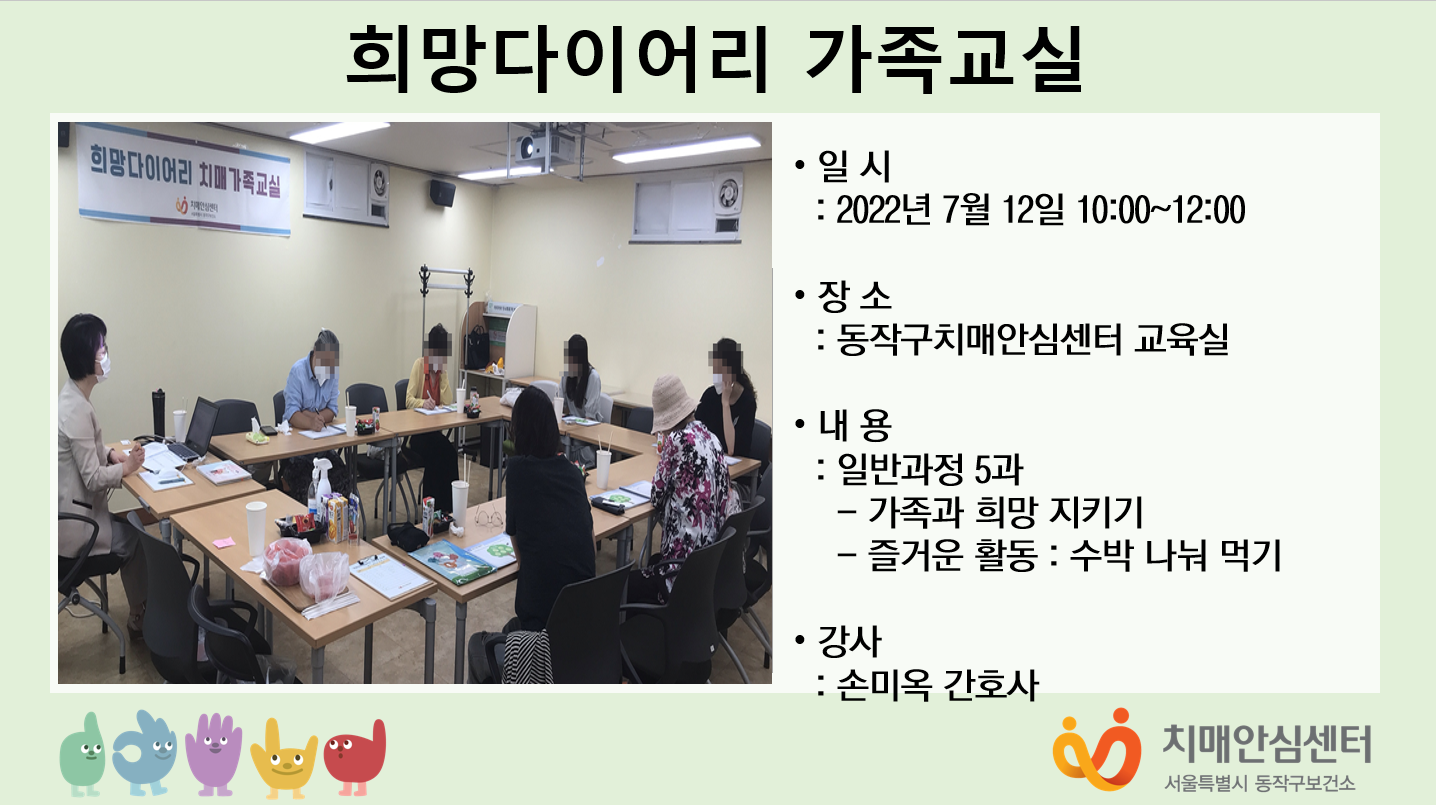 희망다이어리 가족교실

희망다이어리 치매가족교실
치매안심센터

• 일 시
: 2022년 7월 12일 10:00~12:00

• 장 소
: 동작구치매안심센터 교육실

• 내 용
: 일반과정 5과
– 가족과 희망 지키기
– 즐거운 활동 : 수박 나눠 먹기

• 강사
: 손미옥 간호사

치매안심센터
서울특별시 동작구보건소